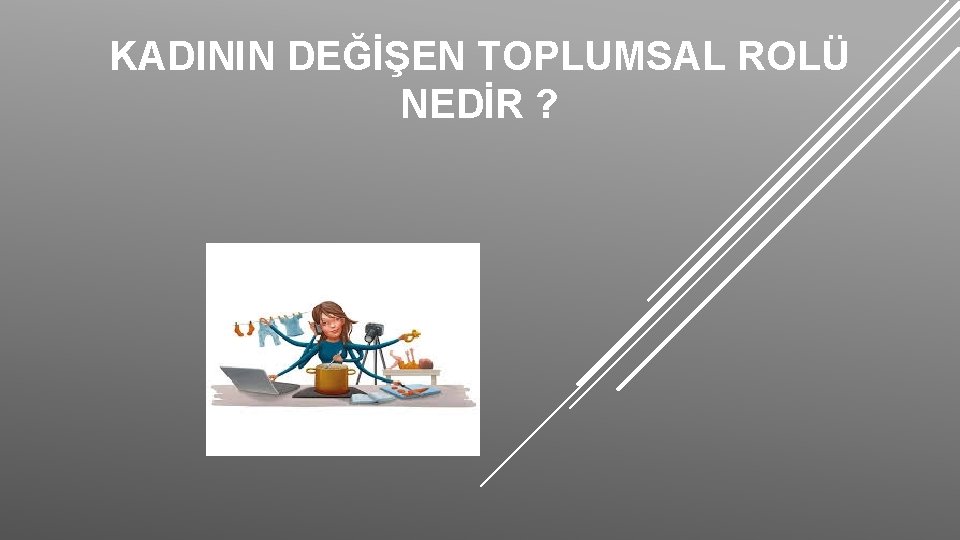 KADININ DEĞİŞEN TOPLUMSAL ROLÜ NEDİR ?